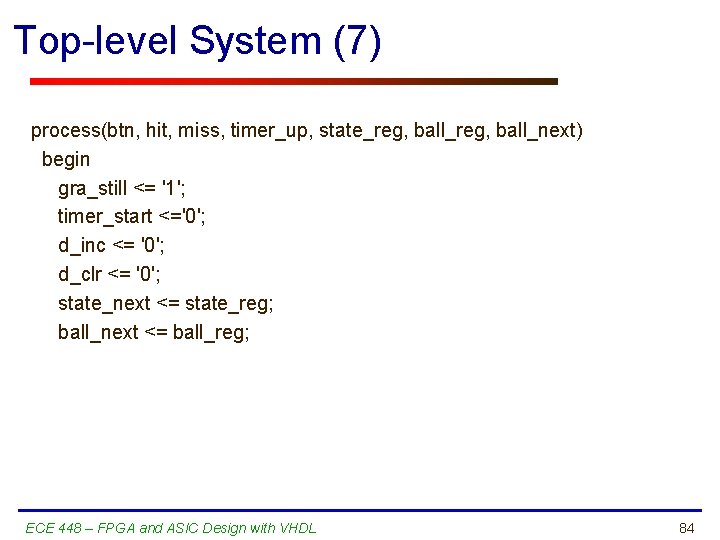 Top-level System (7)

process(btn, hit, miss, timer_up, state_reg, ball_reg, ball_next)
begin
gra_still <= '1';
timer_start <='0';
d_inc <= '0';
d_clr <= '0';
state_next <= state_reg;
ball_next <= ball_reg;

ECE 448 – FPGA and ASIC Design with VHDL

84